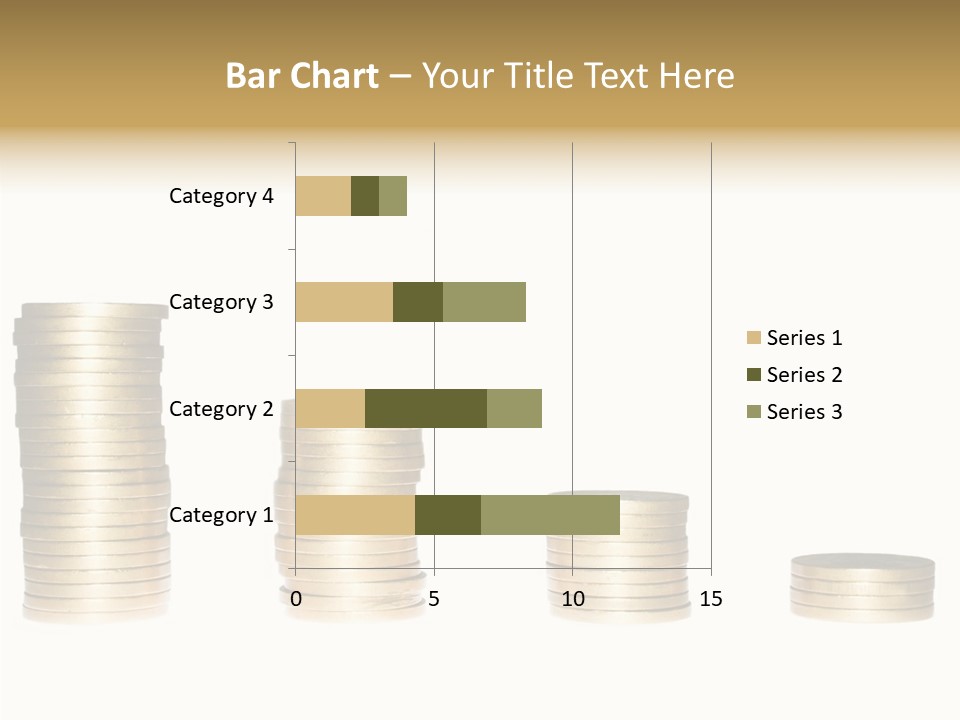 Bar Chart – Your Title Text Here

Category 4
Category 3
Category 2
Category 1

0
5
10
15

Series 1
Series 2
Series 3